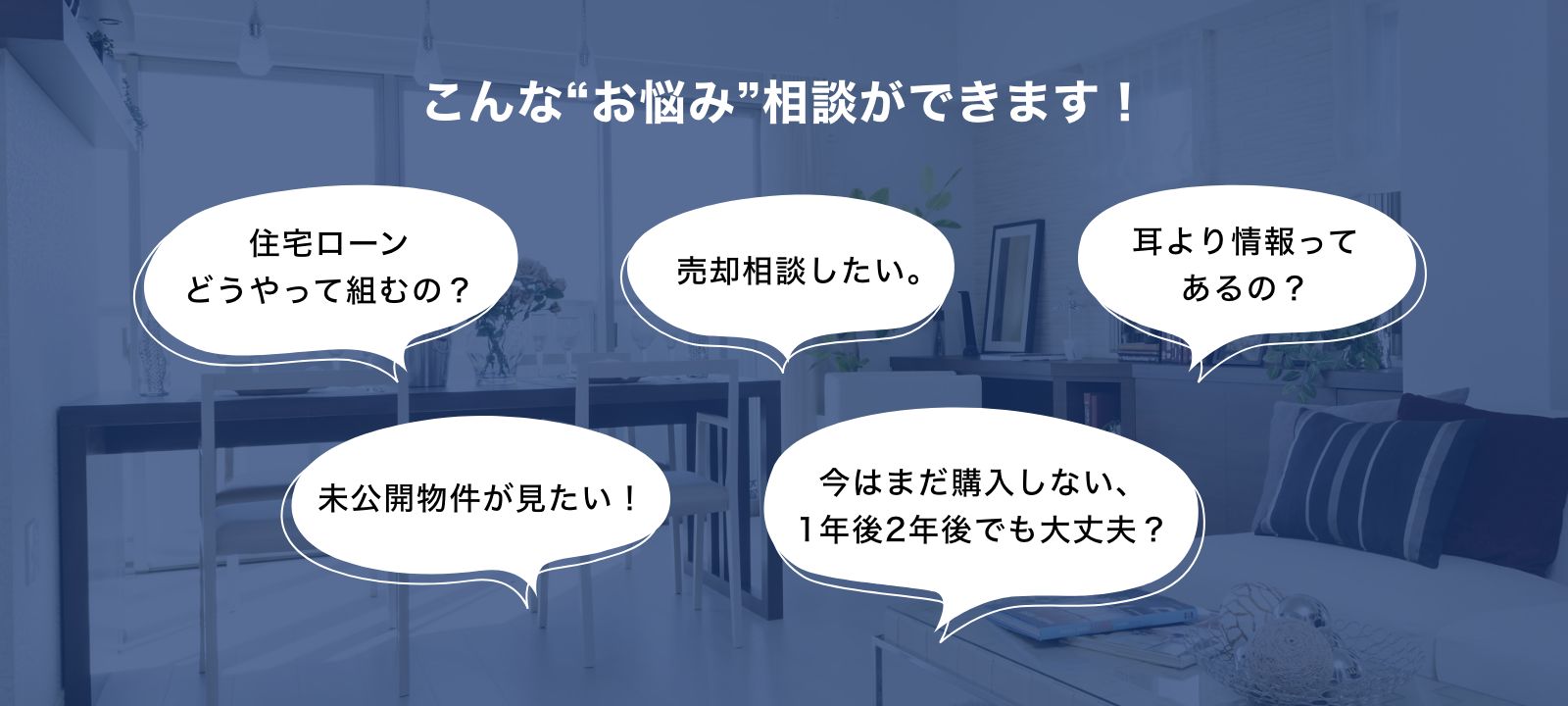 こんな“お悩み”相談ができます！

住宅ローン
どうやって組むの？

売却相談したい。

耳より情報って
あるの？

未公開物件が見たい！

今はまだ購入しない、
1年後2年後でも大丈夫？